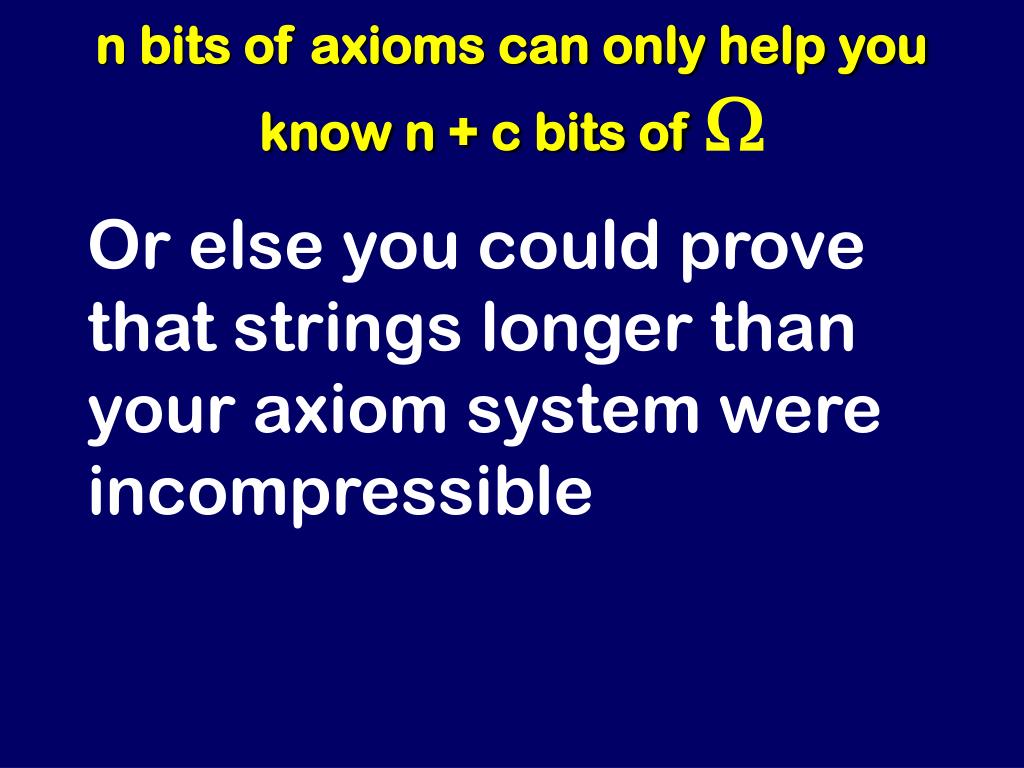 n bits of axioms can only help you know n + c bits of $\Omega$

Or else you could prove that strings longer than your axiom system were incompressible